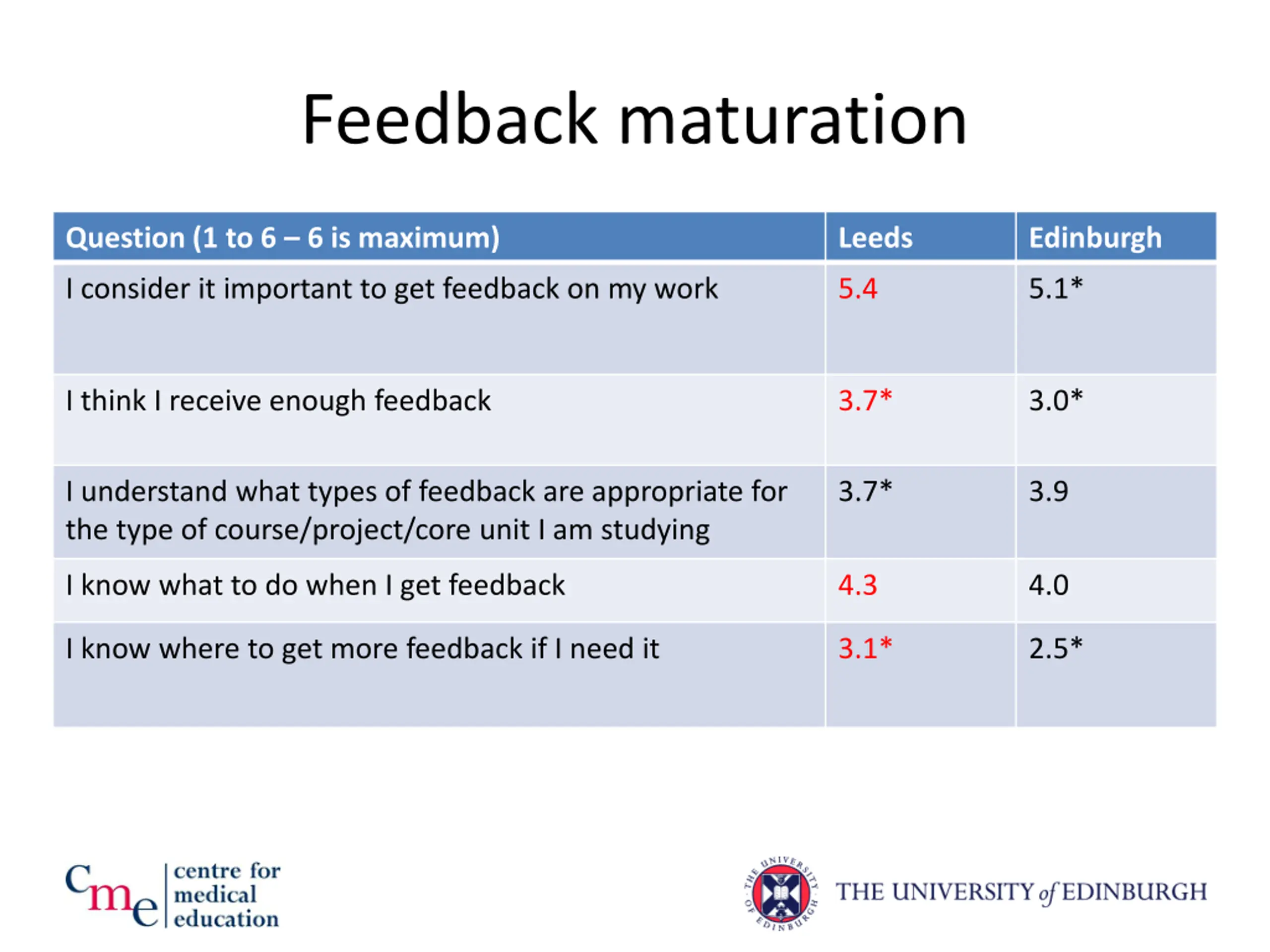 Feedback maturation

| Question (1 to 6 – 6 is maximum) | Leeds | Edinburgh |
|---|---|---|
| I consider it important to get feedback on my work | 5.4 | 5.1* |
| I think I receive enough feedback | 3.7* | 3.0* |
| I understand what types of feedback are appropriate for the type of course/project/core unit I am studying | 3.7* | 3.9 |
| I know what to do when I get feedback | 4.3 | 4.0 |
| I know where to get more feedback if I need it | 3.1* | 2.5* |

cme centre for medical education

THE UNIVERSITY OF EDINBURGH

THE UNIVERSITY of EDINBURGH